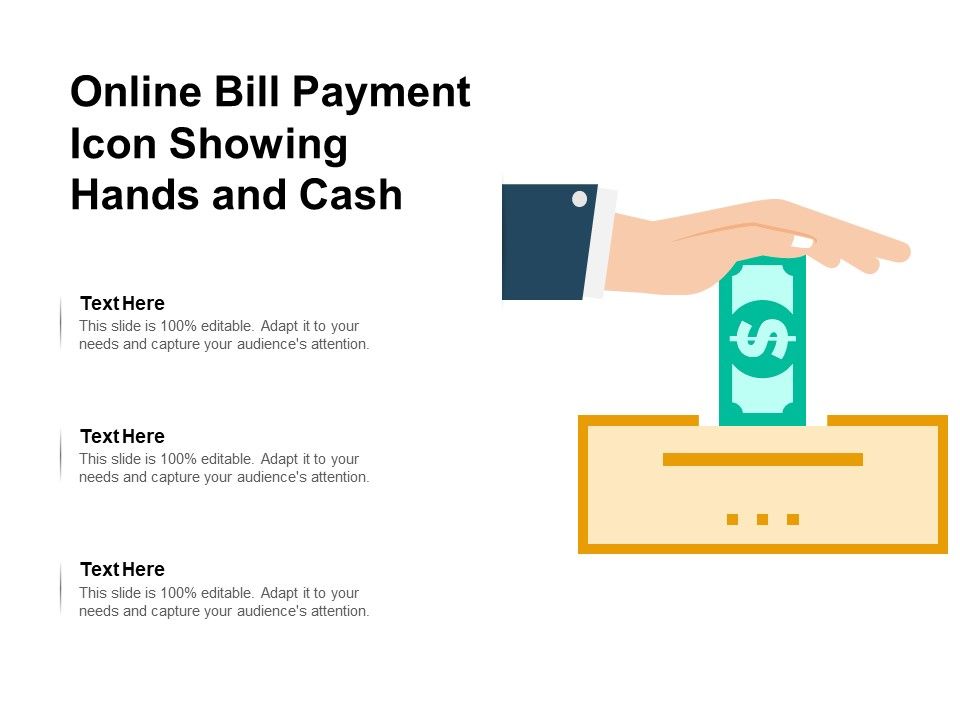 Online Bill Payment Icon Showing Hands and Cash

Text Here
This slide is 100% editable. Adapt it to your needs and capture your audience's attention.

Text Here
This slide is 100% editable. Adapt it to your needs and capture your audience's attention.

Text Here
This slide is 100% editable. Adapt it to your needs and capture your audience's attention.

$